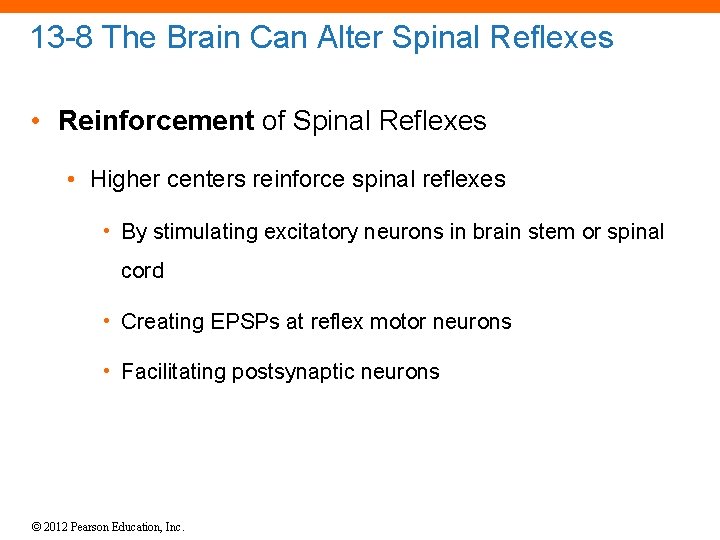 13-8 The Brain Can Alter Spinal Reflexes

• Reinforcement of Spinal Reflexes

• Higher centers reinforce spinal reflexes

• By stimulating excitatory neurons in brain stem or spinal cord

• Creating EPSPs at reflex motor neurons

• Facilitating postsynaptic neurons

© 2012 Pearson Education, Inc.